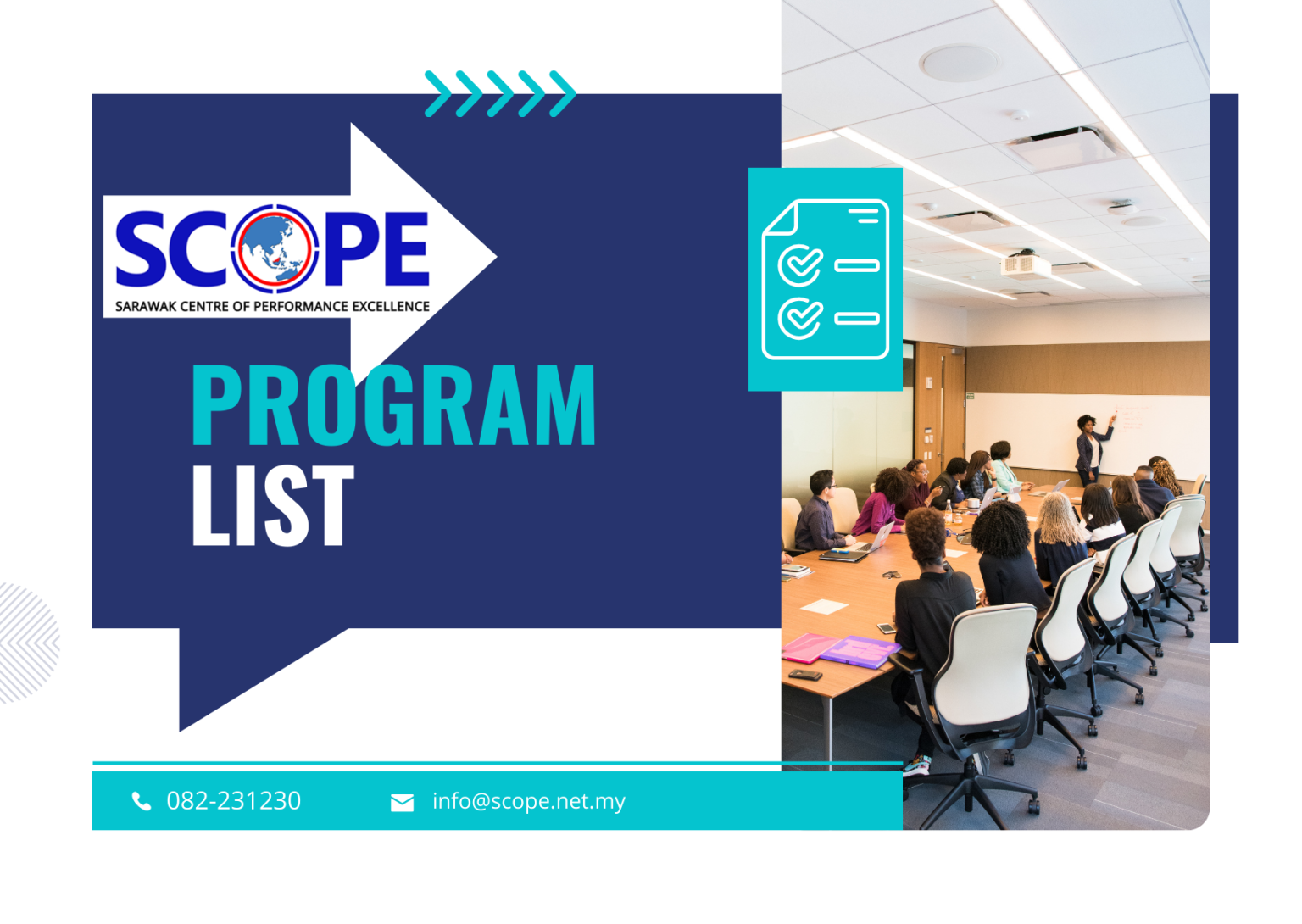 SCOPE
SARAWAK CENTRE OF PERFORMANCE EXCELLENCE

PROGRAM
LIST

082-231230 info@scope.net.my